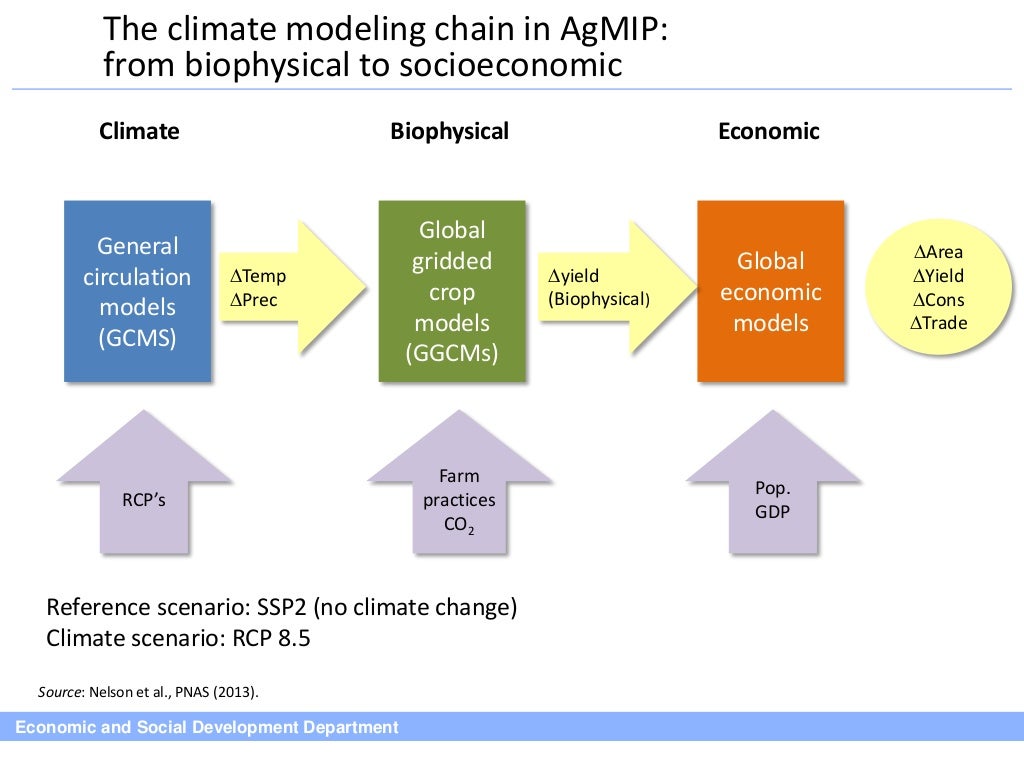 The climate modeling chain in AgMIP:
from biophysical to socioeconomic

Climate

Biophysical

Economic

General circulation models (GCMS)

$\Delta$Temp
$\Delta$Prec

Global gridded crop models (GGCMs)

$\Delta$yield
(Biophysical)

Global economic models

$\Delta$Area
$\Delta$Yield
$\Delta$Cons
$\Delta$Trade

RCP's

Farm practices
$CO_2$

Pop.
GDP

Reference scenario: SSP2 (no climate change)
Climate scenario: RCP 8.5

Source: Nelson et al., PNAS (2013).

Economic and Social Development Department